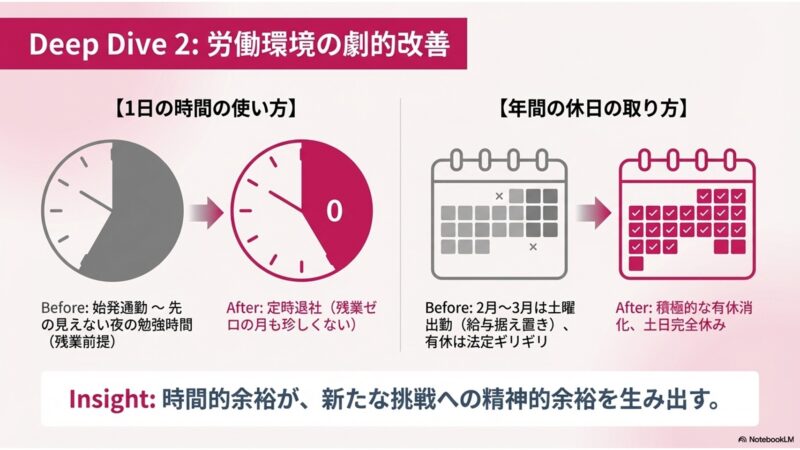 Deep Dive 2: 労働環境の劇的改善

【1日の時間の使い方】

0

Before: 始発通勤 〜 先の見えない夜の勉強時間（残業前提）

After: 定時退社（残業ゼロの月も珍しくない）

【年間の休日の取り方】

Before: 2月〜3月は土曜出勤（給与据え置き）、有休は法定ギリギリ

After: 積極的な有休消化、土日完全休み

Insight: 時間的余裕が、新たな挑戦への精神的余裕を生み出す。

NotebookLM